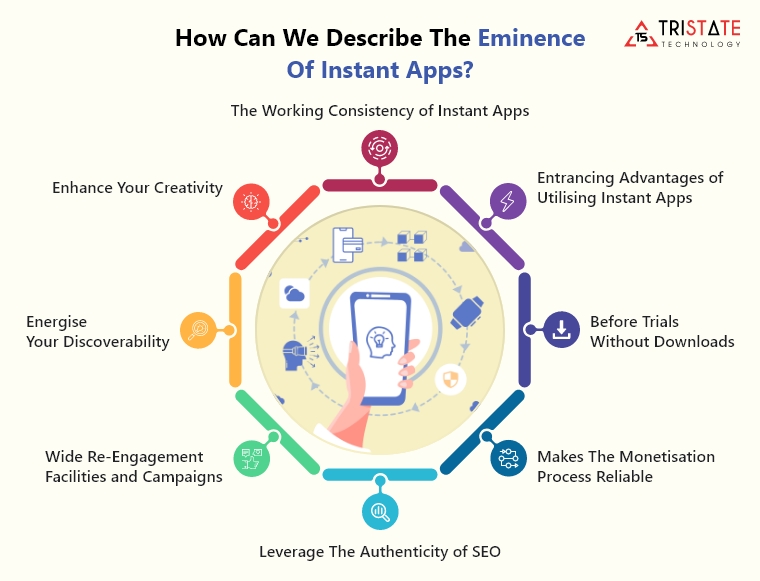 How Can We Describe The Eminence Of Instant Apps?

TS TRISTATE TECHNOLOGY

The Working Consistency of Instant Apps

Entrancing Advantages of Utilising Instant Apps

Before Trials Without Downloads

Makes The Monetisation Process Reliable

Leverage The Authenticity of SEO

Wide Re-Engagement Facilities and Campaigns

Energise Your Discoverability

Enhance Your Creativity